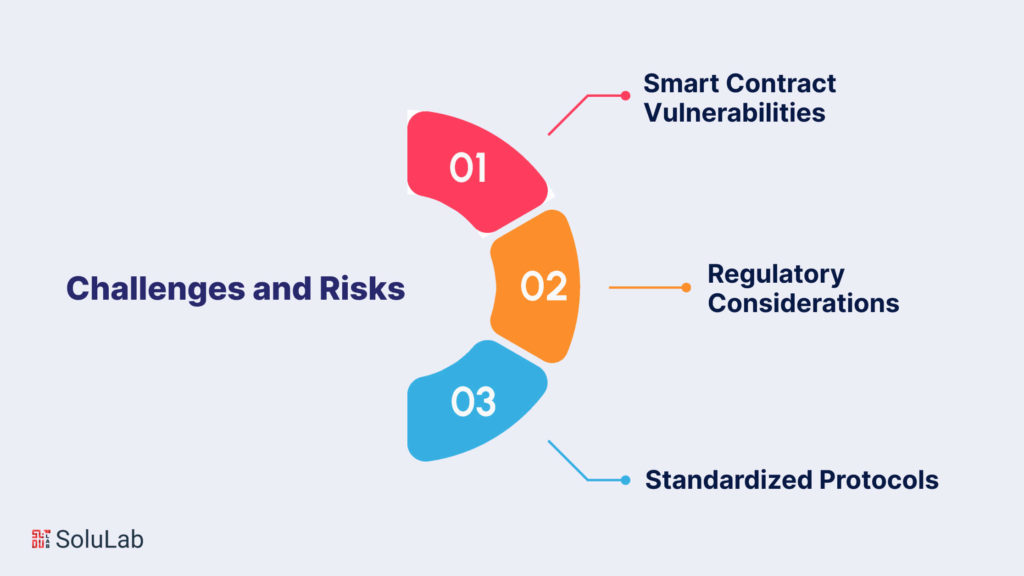 Challenges and Risks

01

Smart Contract Vulnerabilities

02

Regulatory Considerations

03

Standardized Protocols

SoluLab